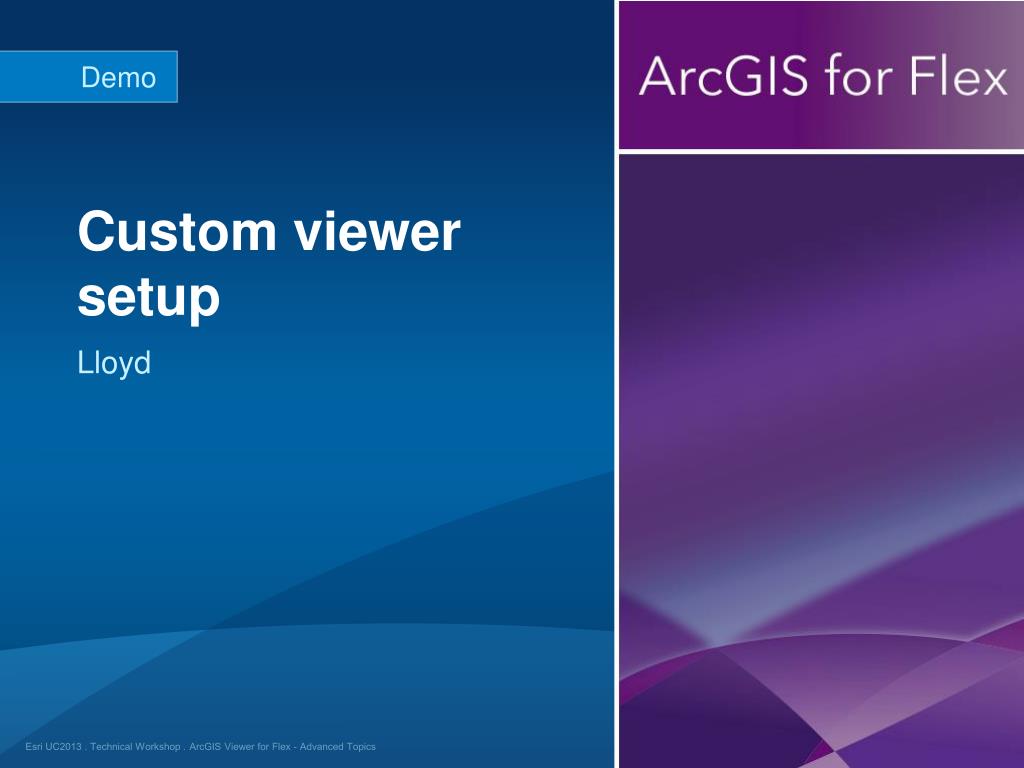 Demo

ArcGIS for Flex

Custom viewer setup

Lloyd

Esri UC2013 . Technical Workshop . ArcGIS Viewer for Flex - Advanced Topics